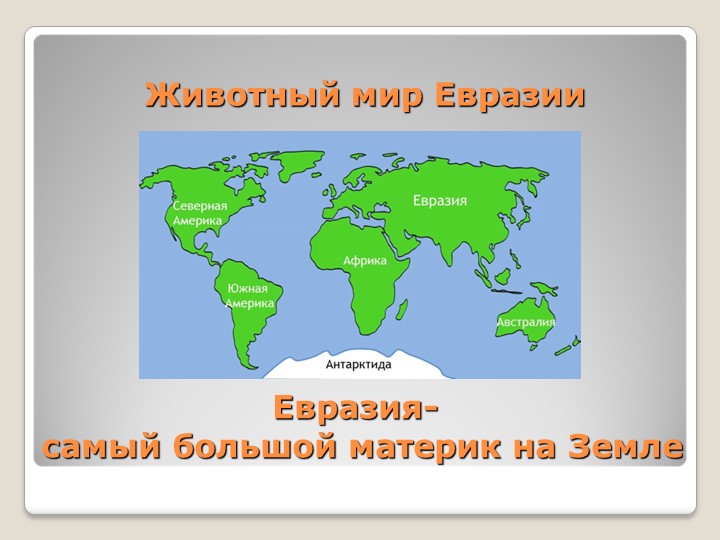 Животный мир Евразии

Северная Америка

Евразия

Африка

Южная Америка

Австралия

Антарктида

Евразия-
самый большой материк на Земле